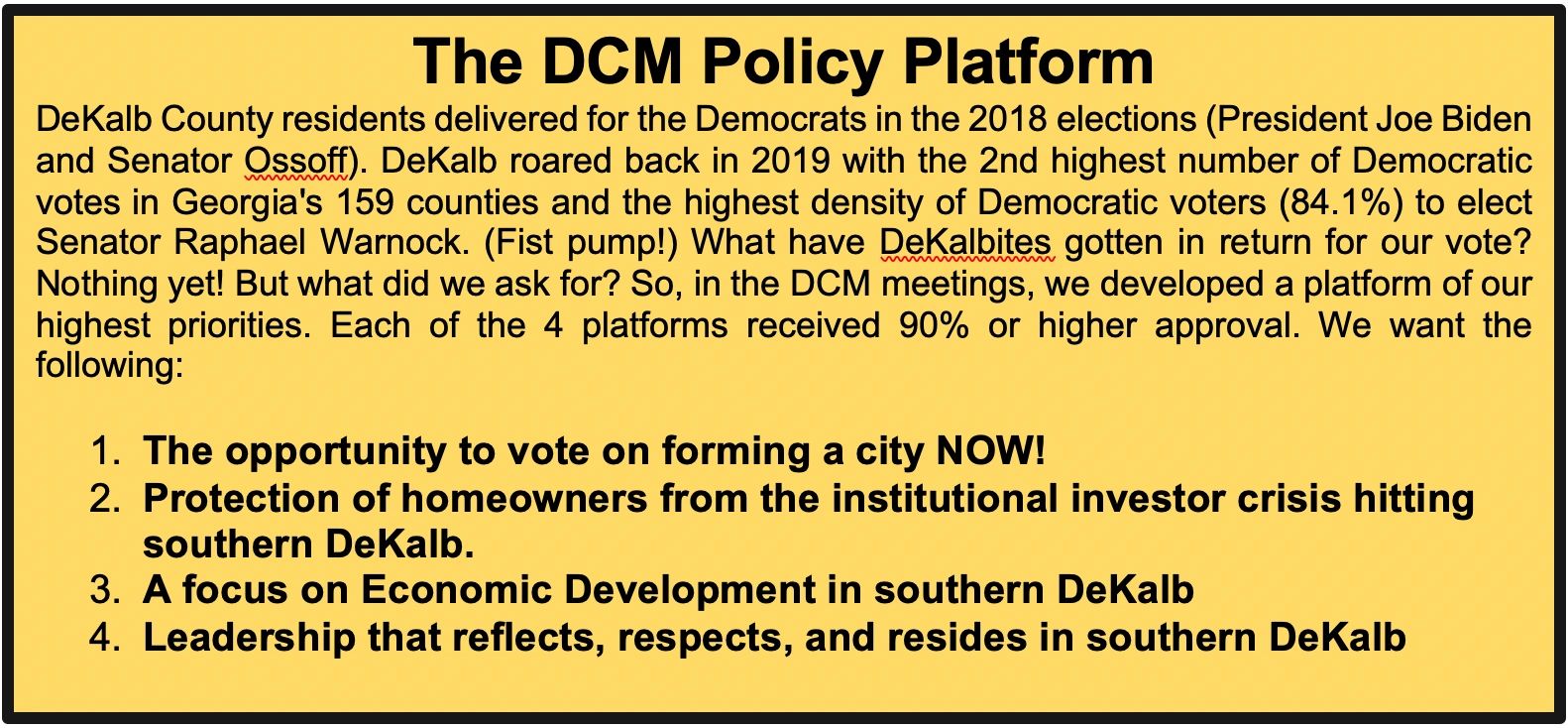 The DCM Policy Platform

DeKalb County residents delivered for the Democrats in the 2018 elections (President Joe Biden and Senator Ossoff). DeKalb roared back in 2019 with the 2nd highest number of Democratic votes in Georgia's 159 counties and the highest density of Democratic voters (84.1%) to elect Senator Raphael Warnock. (Fist pump!) What have DeKalbites gotten in return for our vote? Nothing yet! But what did we ask for? So, in the DCM meetings, we developed a platform of our highest priorities. Each of the 4 platforms received 90% or higher approval. We want the following:

1. The opportunity to vote on forming a city NOW!
2. Protection of homeowners from the institutional investor crisis hitting southern DeKalb.
3. A focus on Economic Development in southern DeKalb
4. Leadership that reflects, respects, and resides in southern DeKalb